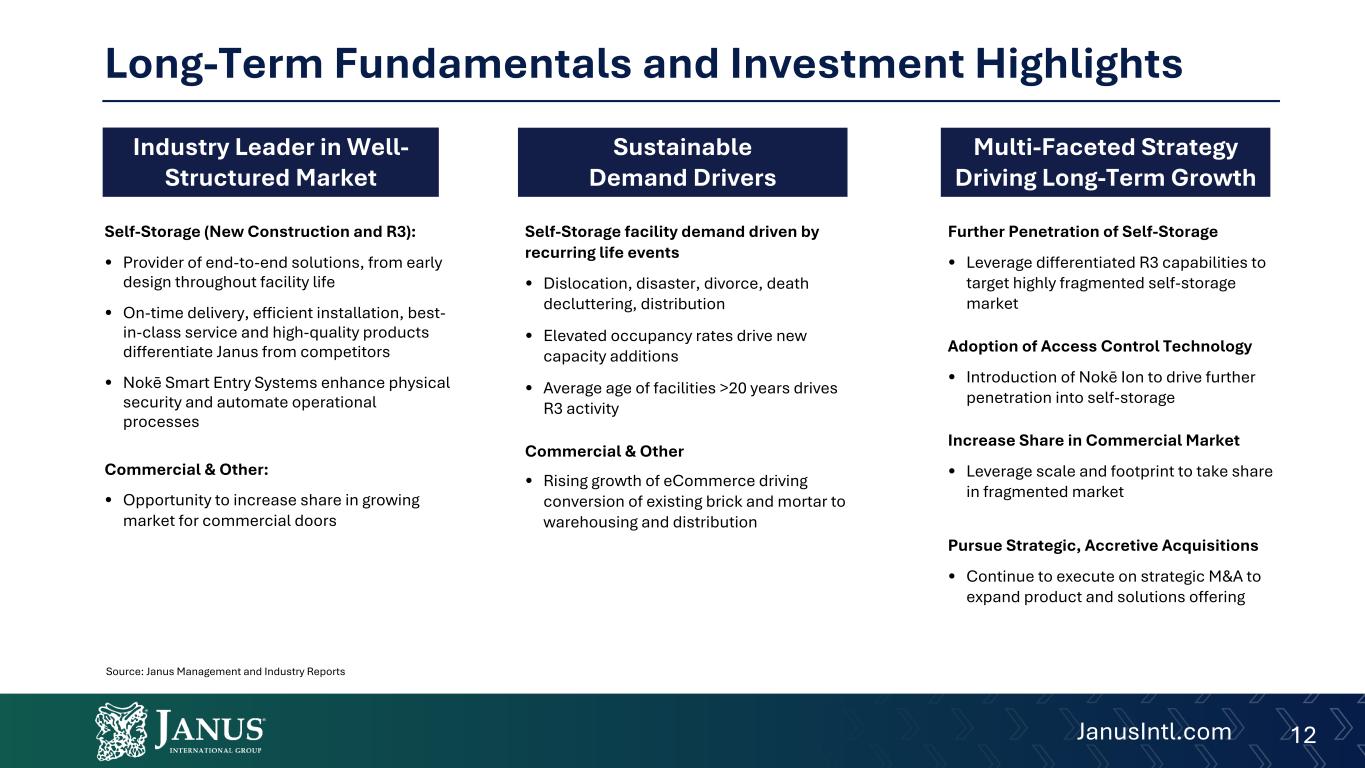 Long-Term Fundamentals and Investment Highlights

Industry Leader in Well-Structured Market

Self-Storage (New Construction and R3):

• Provider of end-to-end solutions, from early design throughout facility life

• On-time delivery, efficient installation, best-in-class service and high-quality products differentiate Janus from competitors

• Nokē Smart Entry Systems enhance physical security and automate operational processes

Commercial & Other:

• Opportunity to increase share in growing market for commercial doors

Sustainable Demand Drivers

Self-Storage facility demand driven by recurring life events

• Dislocation, disaster, divorce, death decluttering, distribution

• Elevated occupancy rates drive new capacity additions

• Average age of facilities >20 years drives R3 activity

Commercial & Other

• Rising growth of eCommerce driving conversion of existing brick and mortar to warehousing and distribution

Multi-Faceted Strategy Driving Long-Term Growth

Further Penetration of Self-Storage

• Leverage differentiated R3 capabilities to target highly fragmented self-storage market

Adoption of Access Control Technology

• Introduction of Nokē Ion to drive further penetration into self-storage

Increase Share in Commercial Market

• Leverage scale and footprint to take share in fragmented market

Pursue Strategic, Accretive Acquisitions

• Continue to execute on strategic M&A to expand product and solutions offering

Source: Janus Management and Industry Reports

JANUS INTERNATIONAL GROUP

JanusIntl.com 12